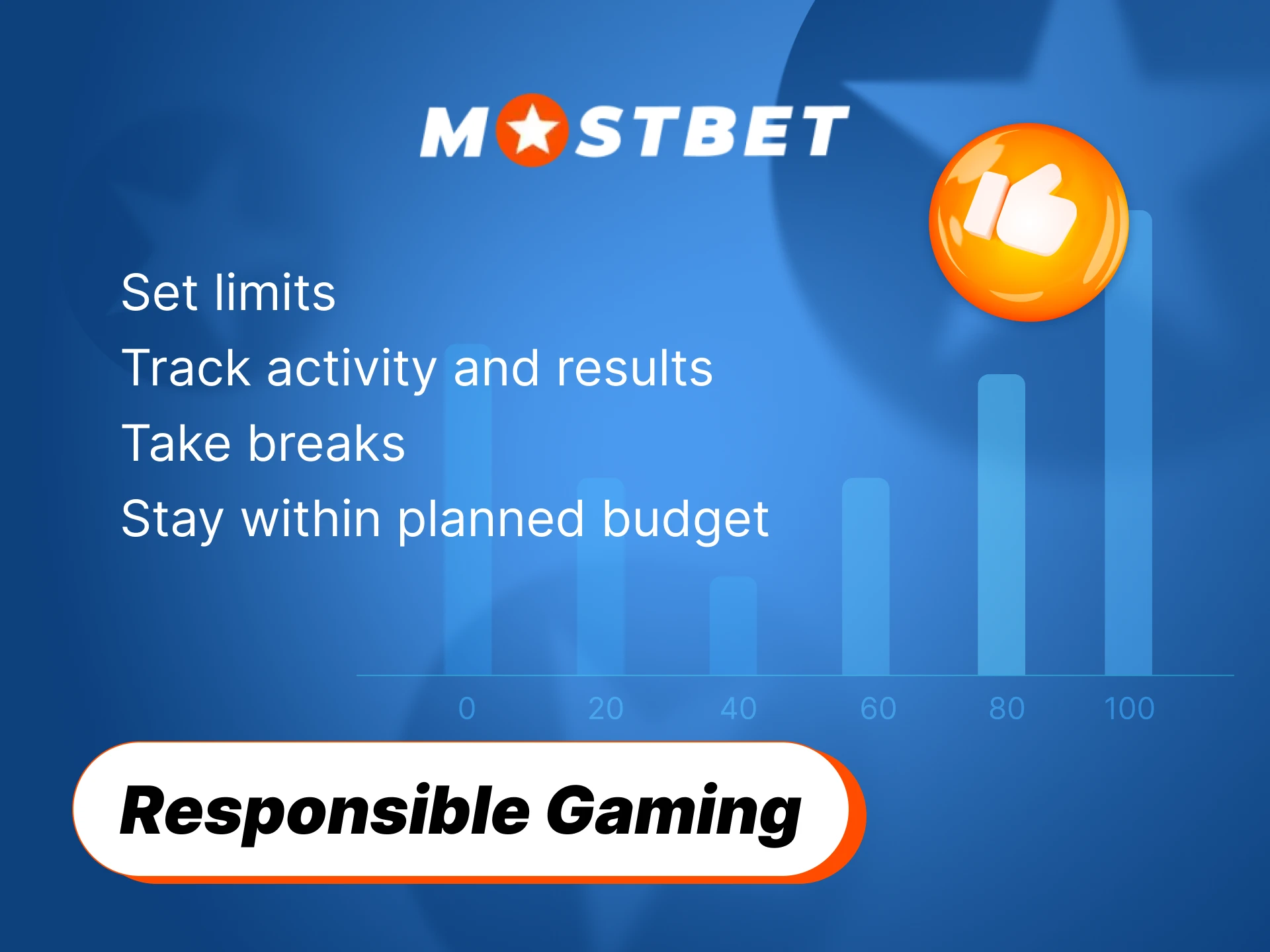 MOSTBET

Set limits

Track activity and results

Take breaks

Stay within planned budget

0 20 40 60 80 100

Responsible Gaming